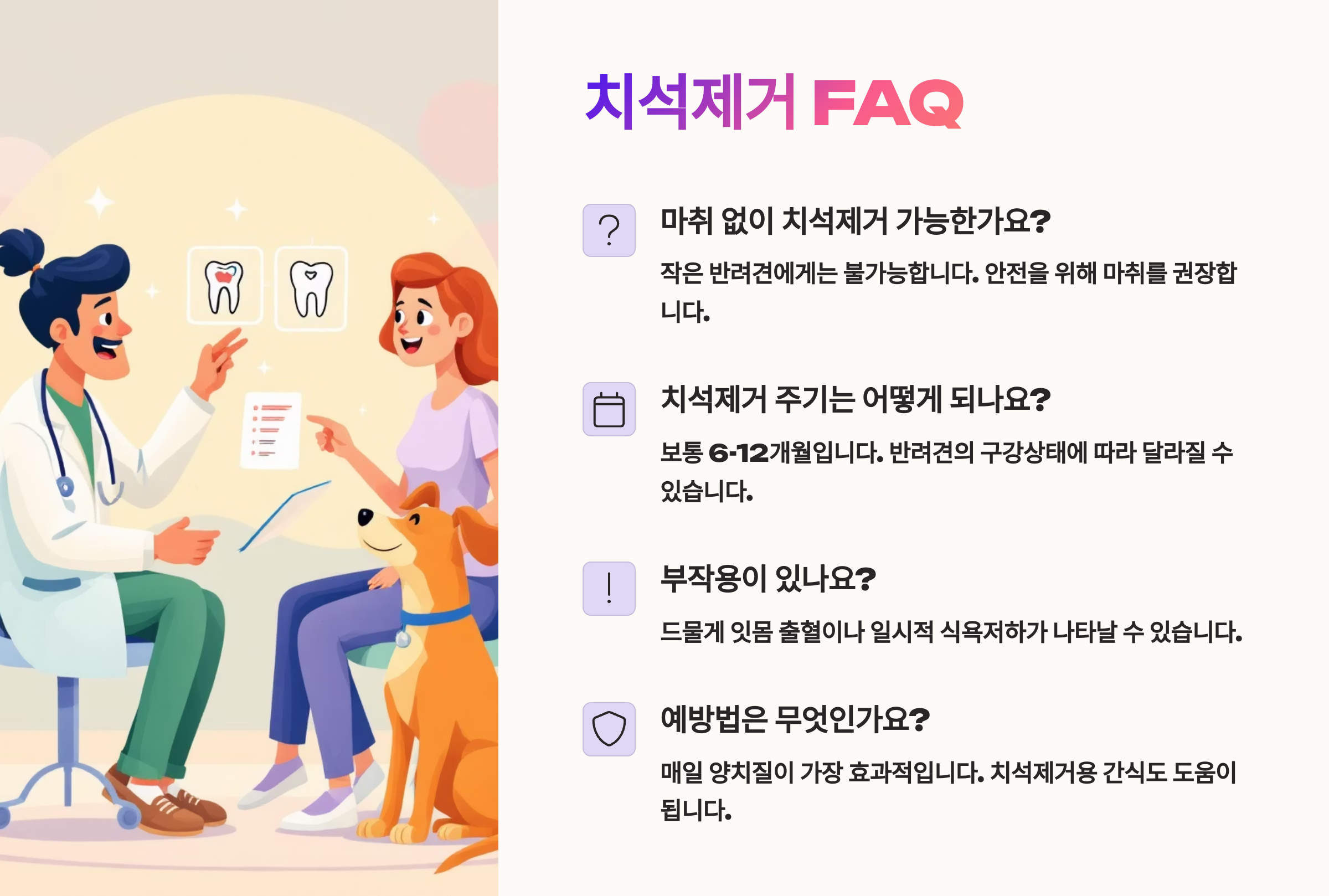 치석제거 FAQ

마취 없이 치석제거 가능한가요?

작은 반려견에게는 불가능합니다. 안전을 위해 마취를 권장합니다.

치석제거 주기는 어떻게 되나요?

보통 6-12개월입니다. 반려견의 구강상태에 따라 달라질 수 있습니다.

부작용이 있나요?

드물게 잇몸 출혈이나 일시적 식욕저하가 나타날 수 있습니다.

예방법은 무엇인가요?

매일 양치질이 가장 효과적입니다. 치석제거용 간식도 도움이 됩니다.